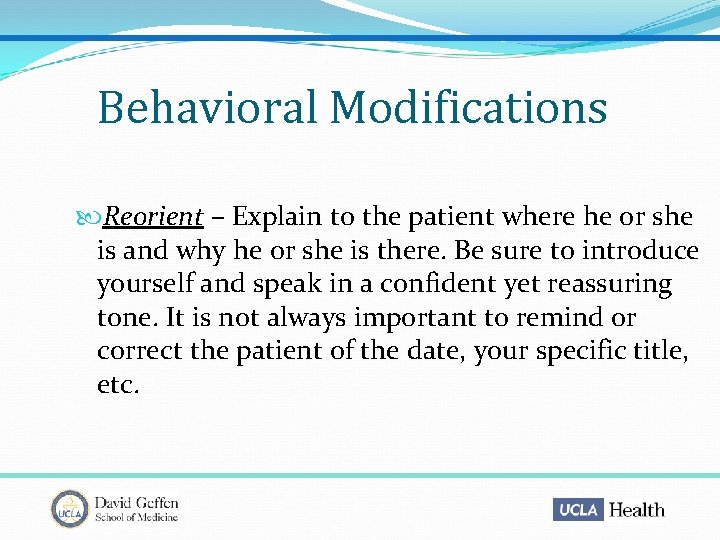 Behavioral Modifications

Reorient – Explain to the patient where he or she is and why he or she is there. Be sure to introduce yourself and speak in a confident yet reassuring tone. It is not always important to remind or correct the patient of the date, your specific title, etc.

UCLA David Geffen School of Medicine

UCLA Health